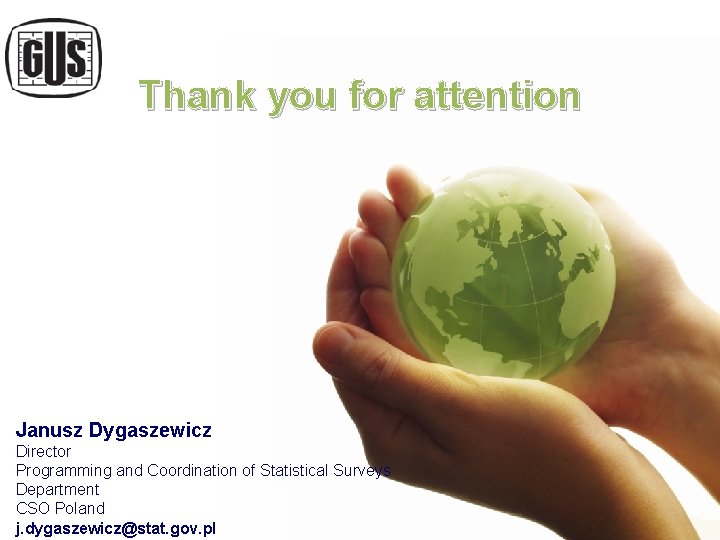 GUS

Thank you for attention

Janusz Dygaszewicz
Director
Programming and Coordination of Statistical Surveys Department
CSO Poland
j.dygaszewicz@stat.gov.pl